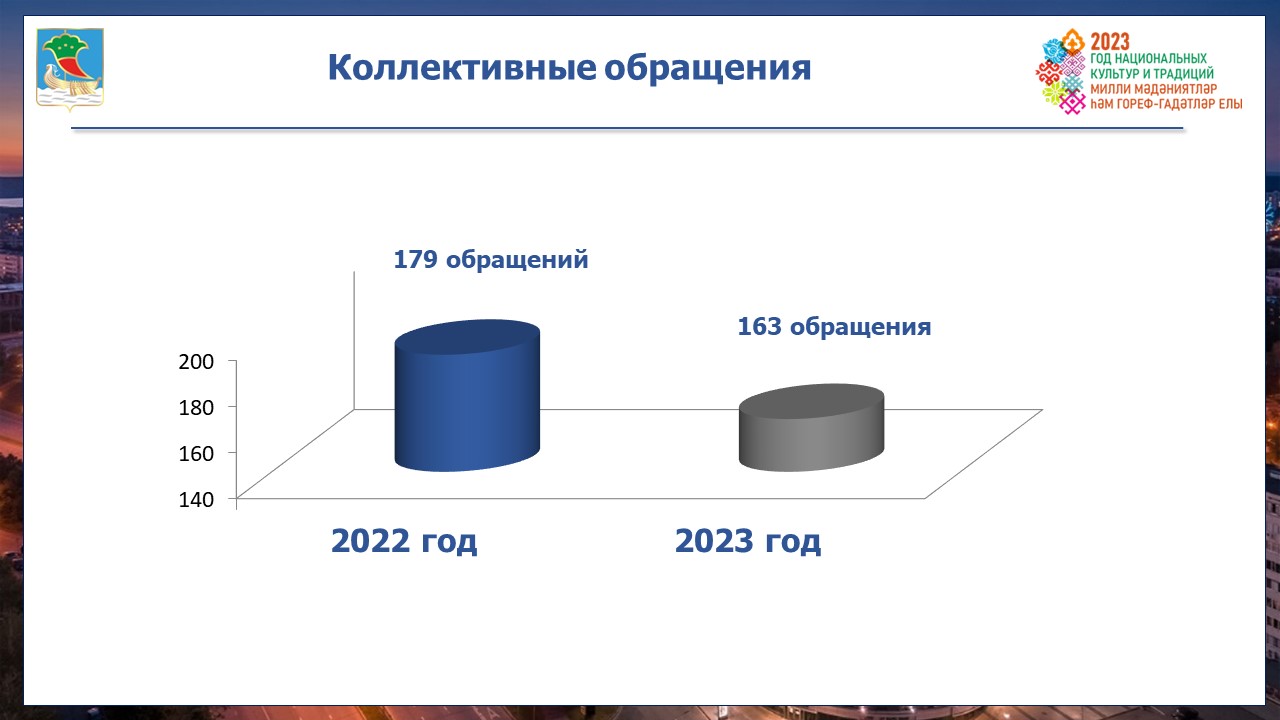 Коллективные обращения

2023
ГОД НАЦИОНАЛЬНЫХ КУЛЬТУР И ТРАДИЦИЙ
МИЛЛИ МӘДӘНИЯТЛӘР ҺӘМ ГОРЕФ-ГАДӘТЛӘР ЕЛЫ

179 обращений

163 обращения

200
180
160
140

2022 год

2023 год